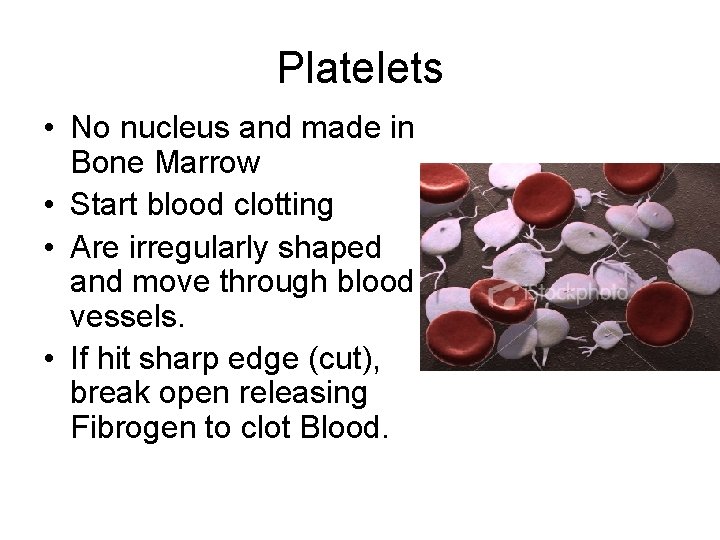 Platelets

• No nucleus and made in Bone Marrow

• Start blood clotting

• Are irregularly shaped and move through blood vessels.

• If hit sharp edge (cut), break open releasing Fibrogen to clot Blood.

iStockphoto